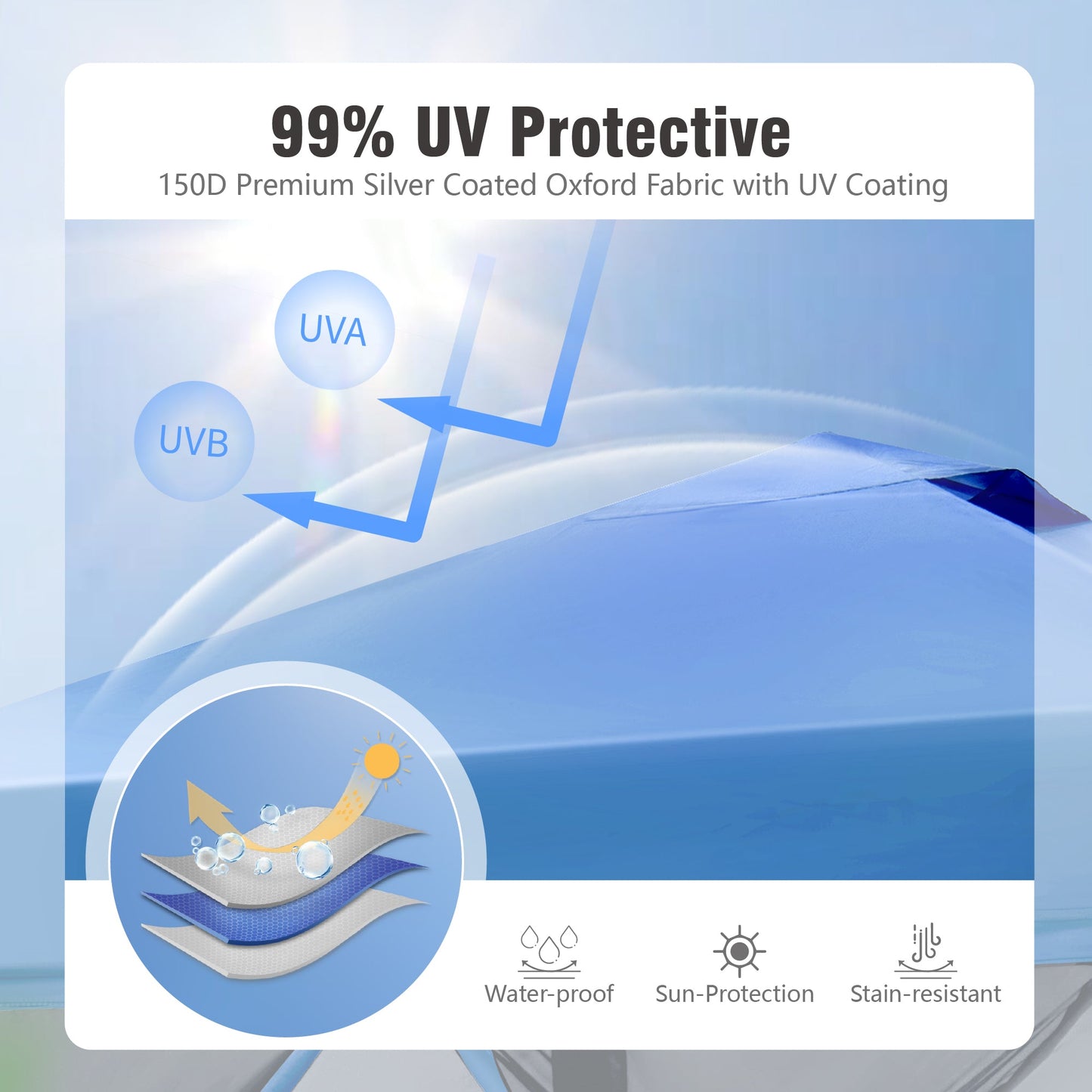 99% UV Protective
150D Premium Silver Coated Oxford Fabric with UV Coating

UVA

UVB

Water-proof

Sun-Protection

Stain-resistant